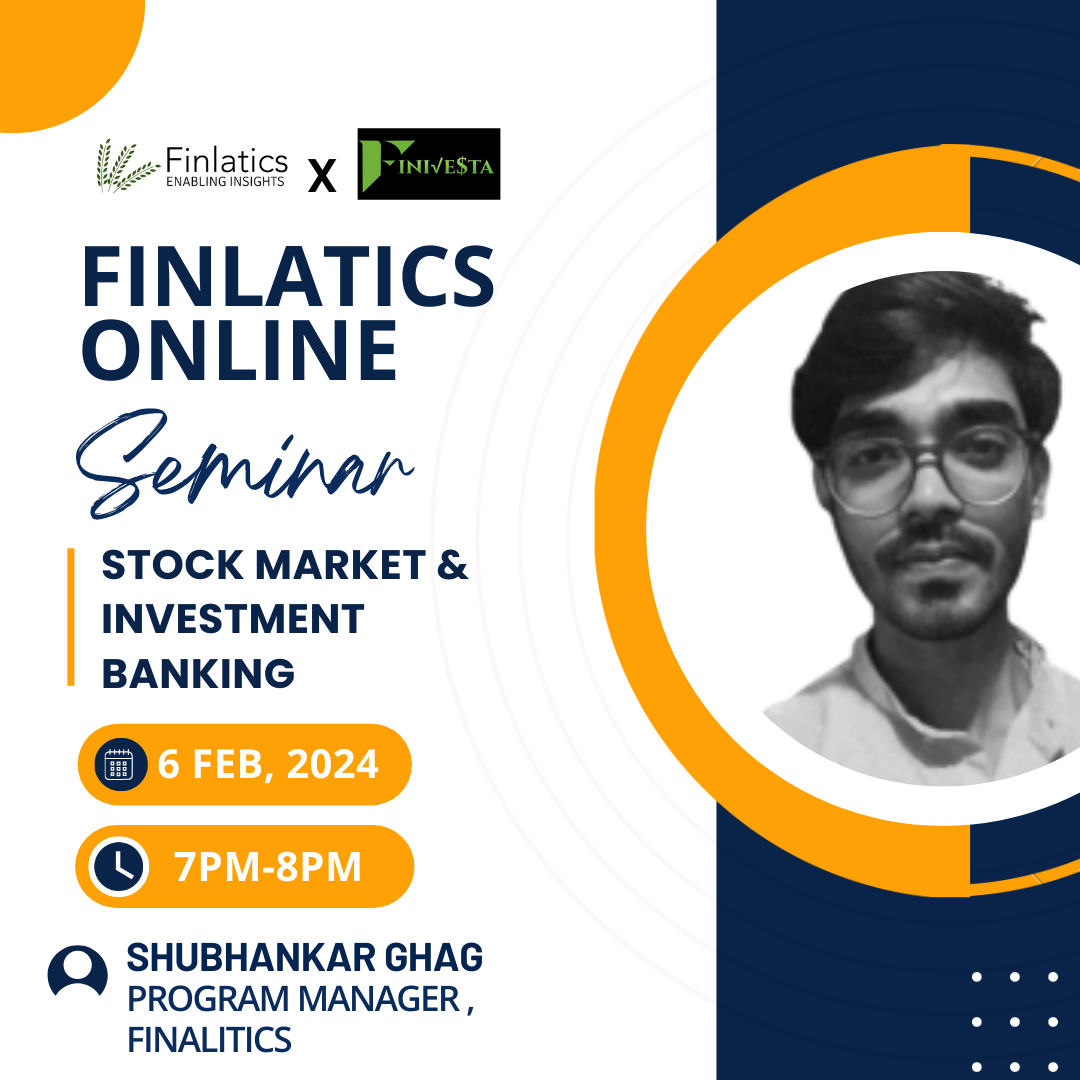 Finlatics
ENABLING INSIGHTS
X
FINIVE$TA

FINLATICS ONLINE
Seminar

STOCK MARKET & INVESTMENT BANKING

6 FEB, 2024

7PM-8PM

SHUBHANKAR GHAG
PROGRAM MANAGER , FINALITICS